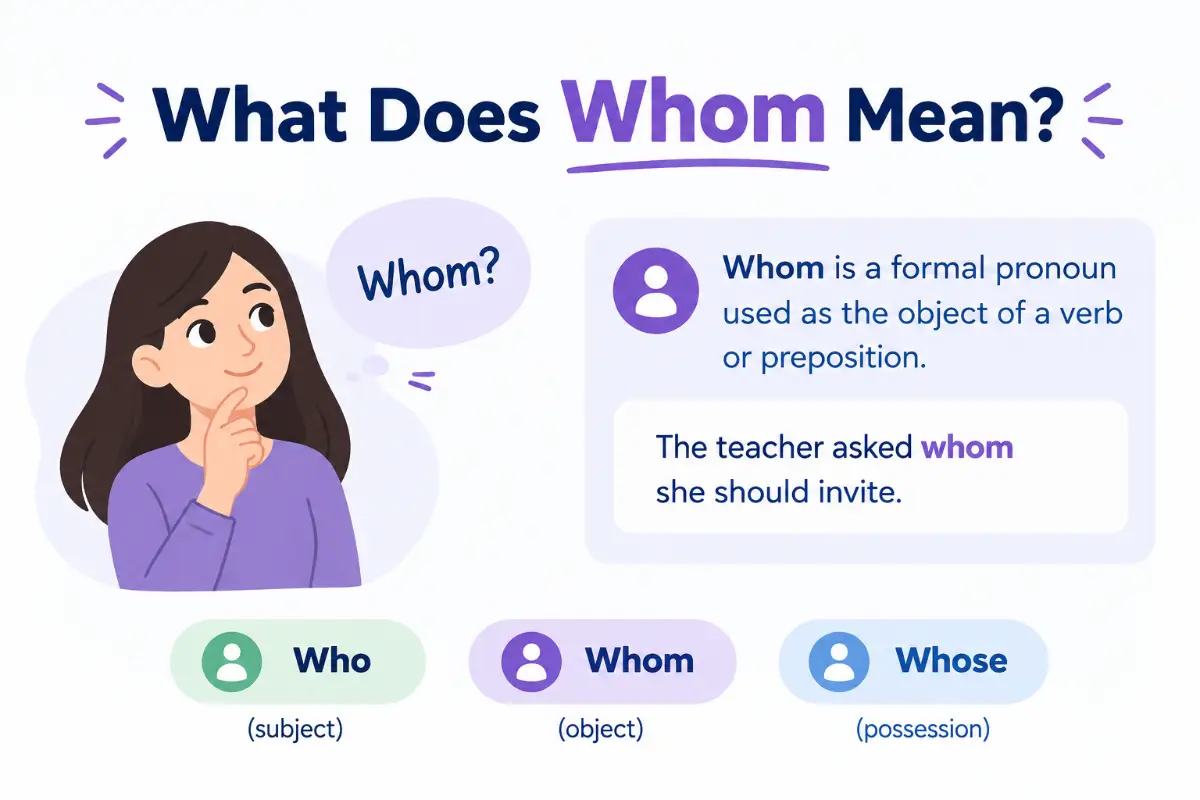 What Does Whom Mean?

Whom?

Whom is a formal pronoun used as the object of a verb or preposition.

The teacher asked whom she should invite.

Who
(subject)

Whom
(object)

Whose
(possession)